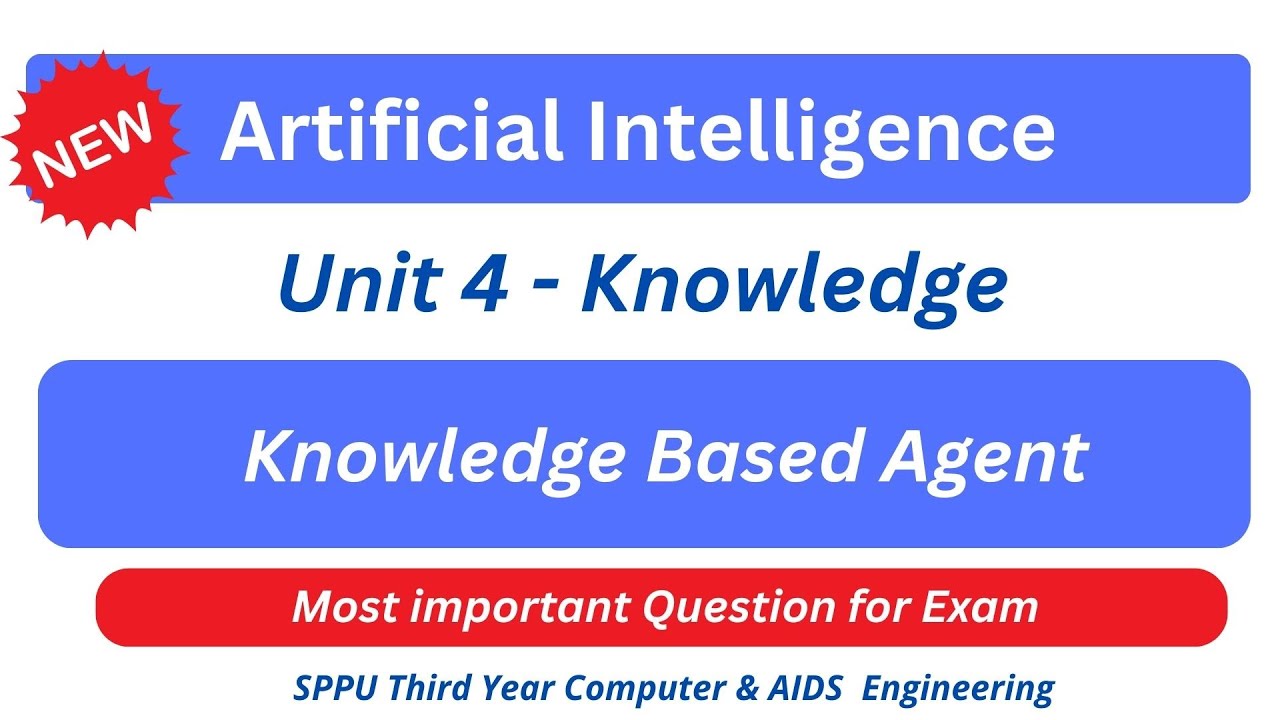 NEW

Artificial Intelligence

Unit 4 - Knowledge

Knowledge Based Agent

Most important Question for Exam

SPPU Third Year Computer & AIDS Engineering